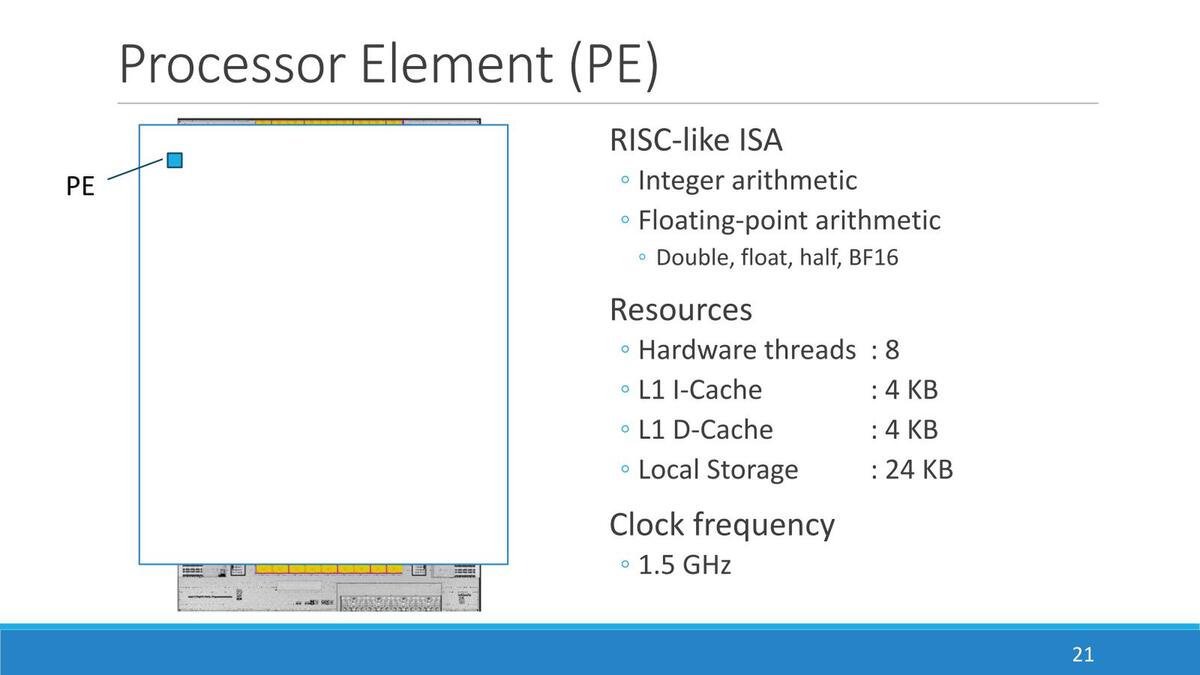 Processor Element (PE)

PE

RISC-like ISA
◦ Integer arithmetic
◦ Floating-point arithmetic
◦ Double, float, half, BF16

Resources
◦ Hardware threads : 8
◦ L1 I-Cache : 4 KB
◦ L1 D-Cache : 4 KB
◦ Local Storage : 24 KB

Clock frequency
◦ 1.5 GHz

21